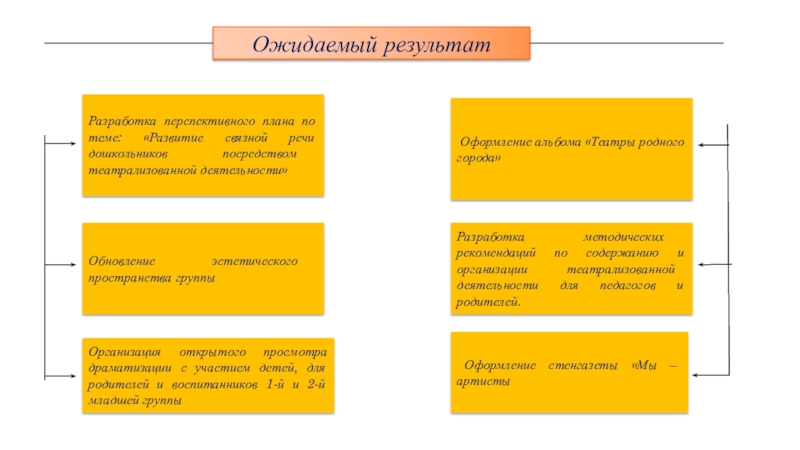 Ожидаемый результат

Разработка перспективного плана по теме: «Развитие связной речи дошкольников посредством театрализованной деятельности»

Обновление эстетического пространства группы

Организация открытого просмотра драматизации с участием детей, для родителей и воспитанников 1-й и 2-й младшей группы

Оформление альбома «Театры родного города»

Разработка методических рекомендаций по содержанию и организации театрализованной деятельности для педагогов и родителей.

Оформление стенгазеты «Мы – артисты